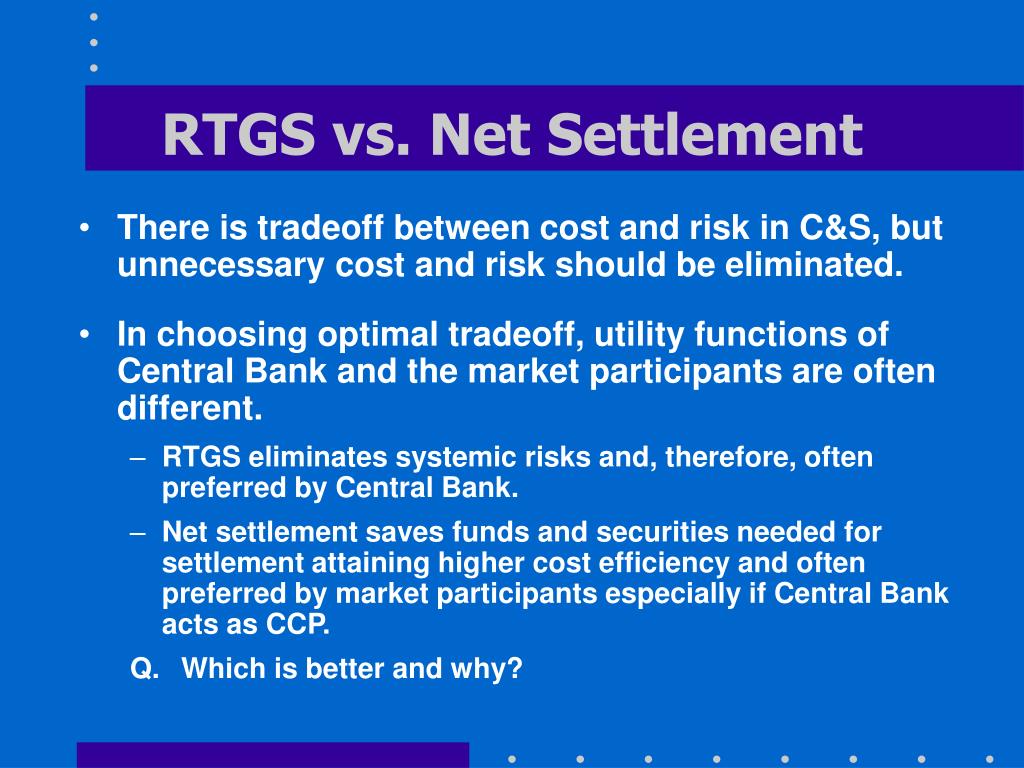 RTGS vs. Net Settlement

• There is tradeoff between cost and risk in C&S, but unnecessary cost and risk should be eliminated.

• In choosing optimal tradeoff, utility functions of Central Bank and the market participants are often different.

– RTGS eliminates systemic risks and, therefore, often preferred by Central Bank.

– Net settlement saves funds and securities needed for settlement attaining higher cost efficiency and often preferred by market participants especially if Central Bank acts as CCP.

Q. Which is better and why?